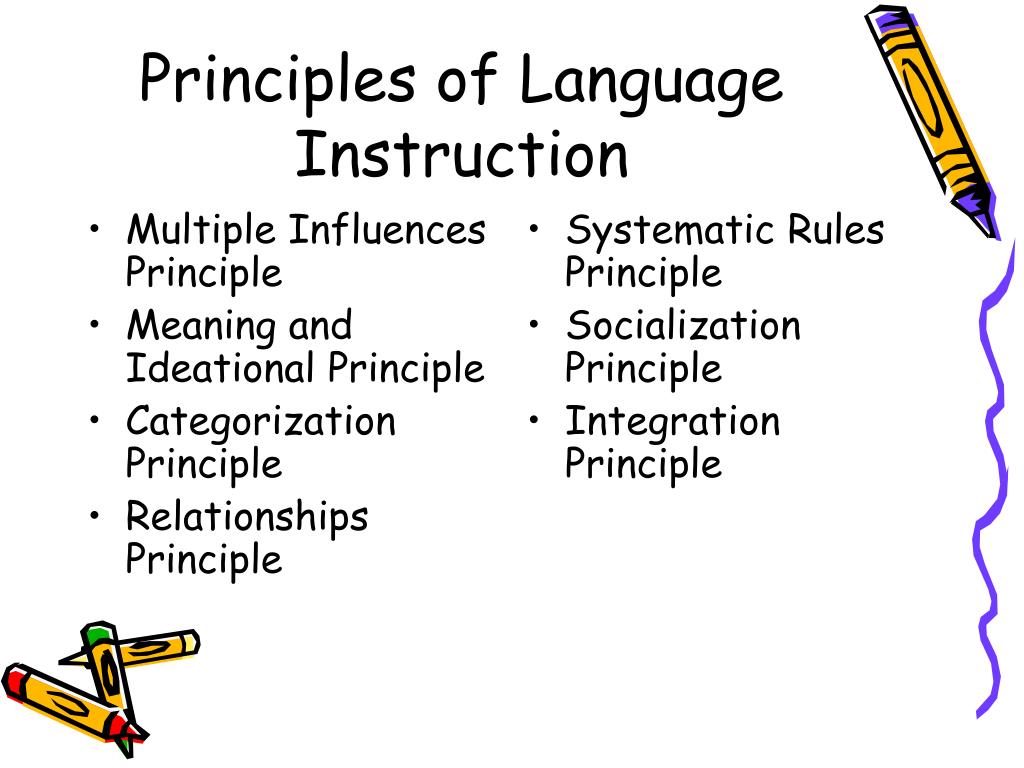 Principles of Language Instruction

• Multiple Influences Principle
• Meaning and Ideational Principle
• Categorization Principle
• Relationships Principle

• Systematic Rules Principle
• Socialization Principle
• Integration Principle